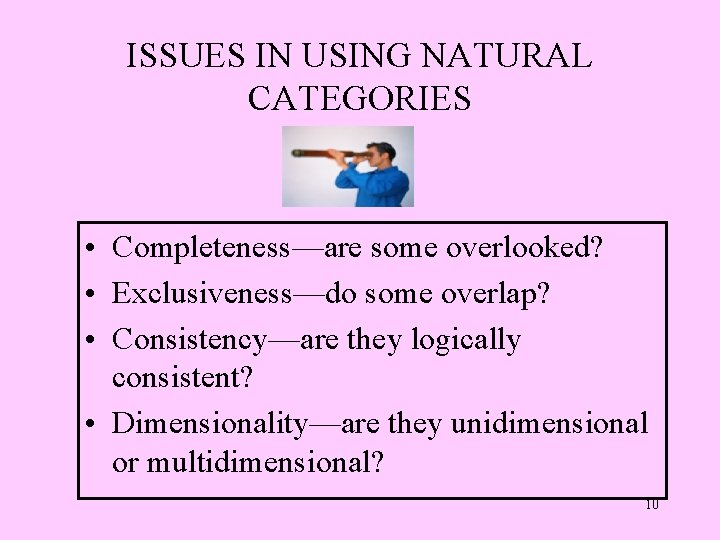 ISSUES IN USING NATURAL CATEGORIES

• Completeness—are some overlooked?
• Exclusiveness—do some overlap?
• Consistency—are they logically consistent?
• Dimensionality—are they unidimensional or multidimensional?

10